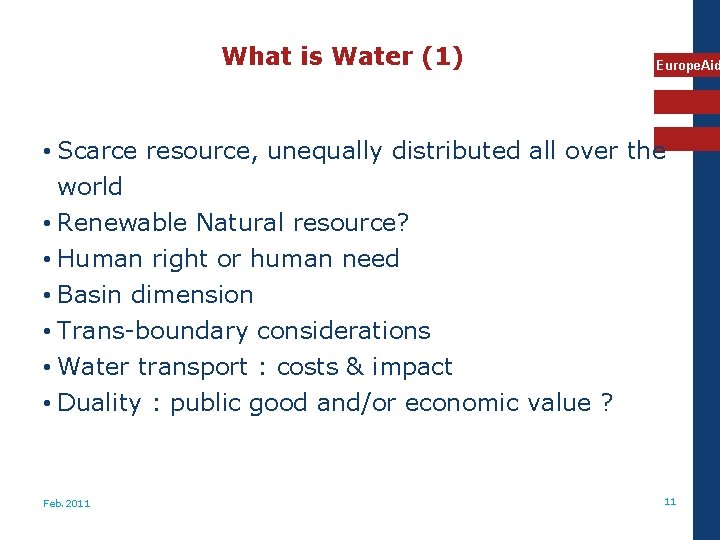 What is Water (1)

EuropeAid

• Scarce resource, unequally distributed all over the world
• Renewable Natural resource?
• Human right or human need
• Basin dimension
• Trans-boundary considerations
• Water transport : costs & impact
• Duality : public good and/or economic value ?

Feb. 2011

11